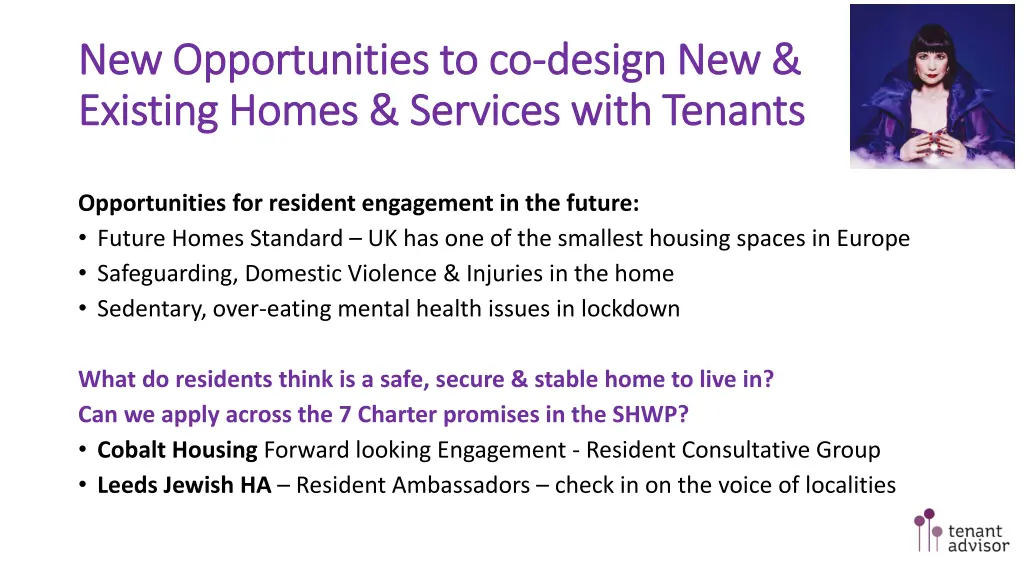 New Opportunities to co-design New & Existing Homes & Services with Tenants

Opportunities for resident engagement in the future:
• Future Homes Standard – UK has one of the smallest housing spaces in Europe
• Safeguarding, Domestic Violence & Injuries in the home
• Sedentary, over-eating mental health issues in lockdown

What do residents think is a safe, secure & stable home to live in?
Can we apply across the 7 Charter promises in the SHWP?
• Cobalt Housing Forward looking Engagement - Resident Consultative Group
• Leeds Jewish HA – Resident Ambassadors – check in on the voice of localities

tenant advisor